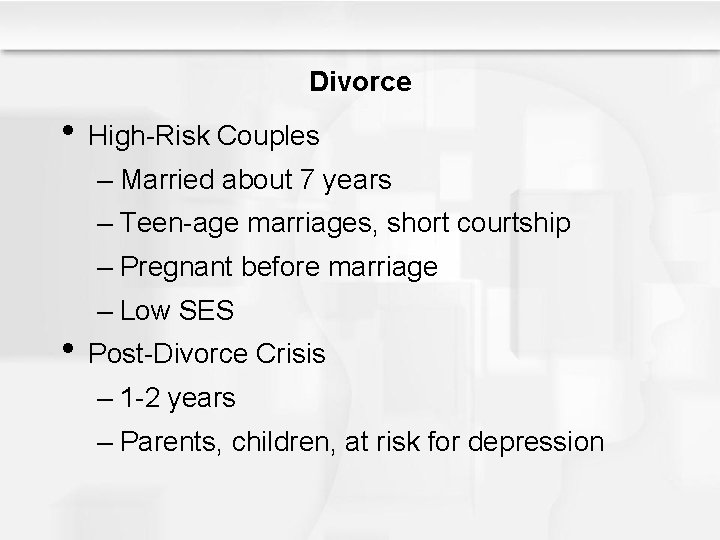 Divorce

• High-Risk Couples
– Married about 7 years
– Teen-age marriages, short courtship
– Pregnant before marriage
– Low SES
• Post-Divorce Crisis
– 1-2 years
– Parents, children, at risk for depression